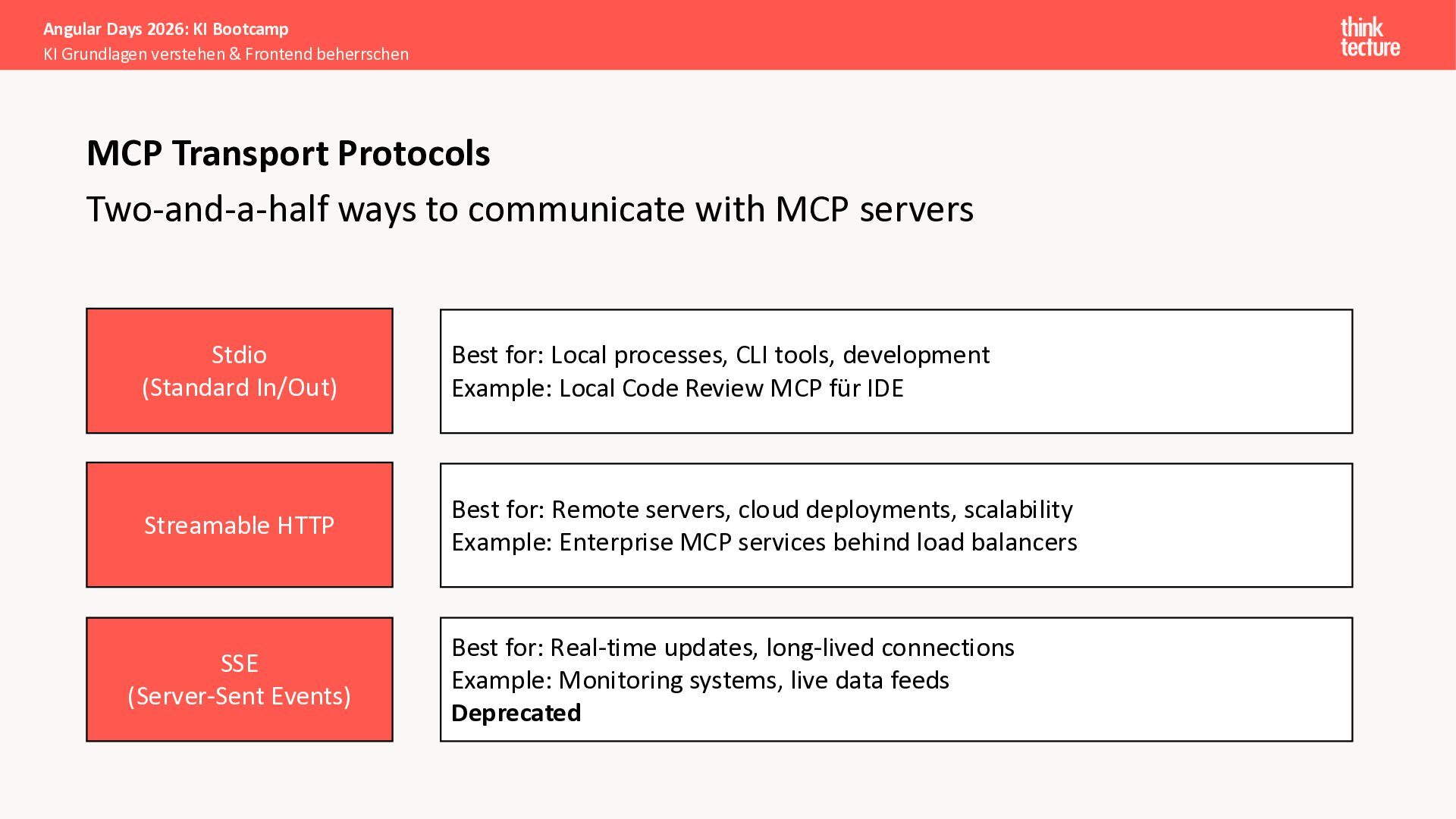 Angular Days 2026: KI Bootcamp
KI Grundlagen verstehen & Frontend beherrschen

think
tecture

MCP Transport Protocols

Two-and-a-half ways to communicate with MCP servers

Stdio
(Standard In/Out)

Best for: Local processes, CLI tools, development
Example: Local Code Review MCP für IDE

Streamable HTTP

Best for: Remote servers, cloud deployments, scalability
Example: Enterprise MCP services behind load balancers

SSE
(Server-Sent Events)

Best for: Real-time updates, long-lived connections
Example: Monitoring systems, live data feeds
Deprecated